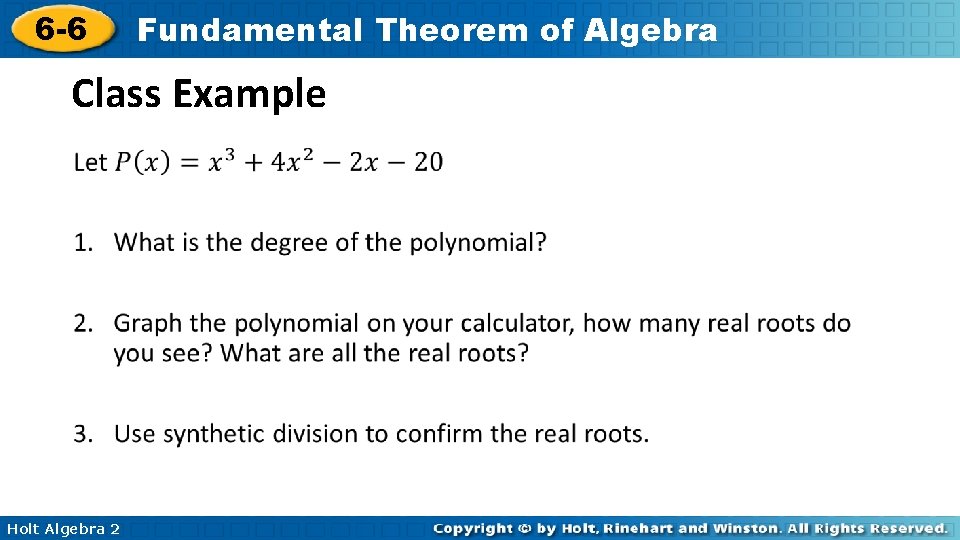 6-6 Fundamental Theorem of Algebra

Class Example

Let $P(x) = x^3 + 4x^2 - 2x - 20$

1. What is the degree of the polynomial?

2. Graph the polynomial on your calculator, how many real roots do you see? What are all the real roots?

3. Use synthetic division to confirm the real roots.

Holt Algebra 2

Copyright © by Holt, Rinehart and Winston. All Rights Reserved.